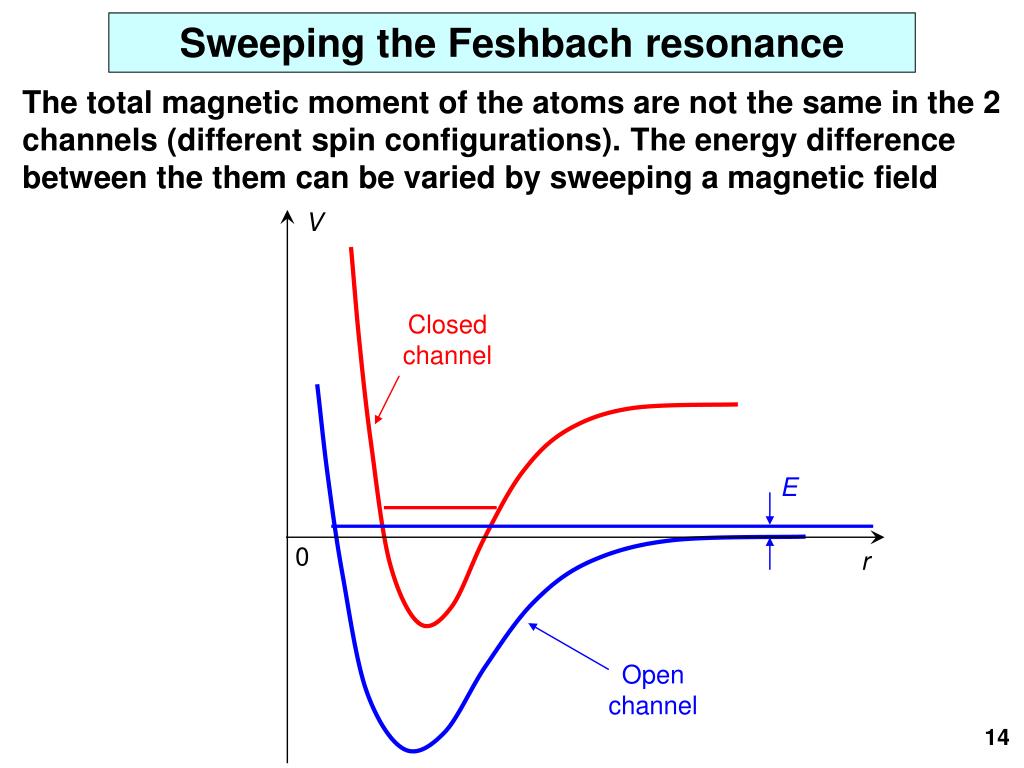 Sweeping the Feshbach resonance

The total magnetic moment of the atoms are not the same in the 2 channels (different spin configurations). The energy difference between the them can be varied by sweeping a magnetic field

$V$

Closed channel

$E$

0

$r$

Open channel

14